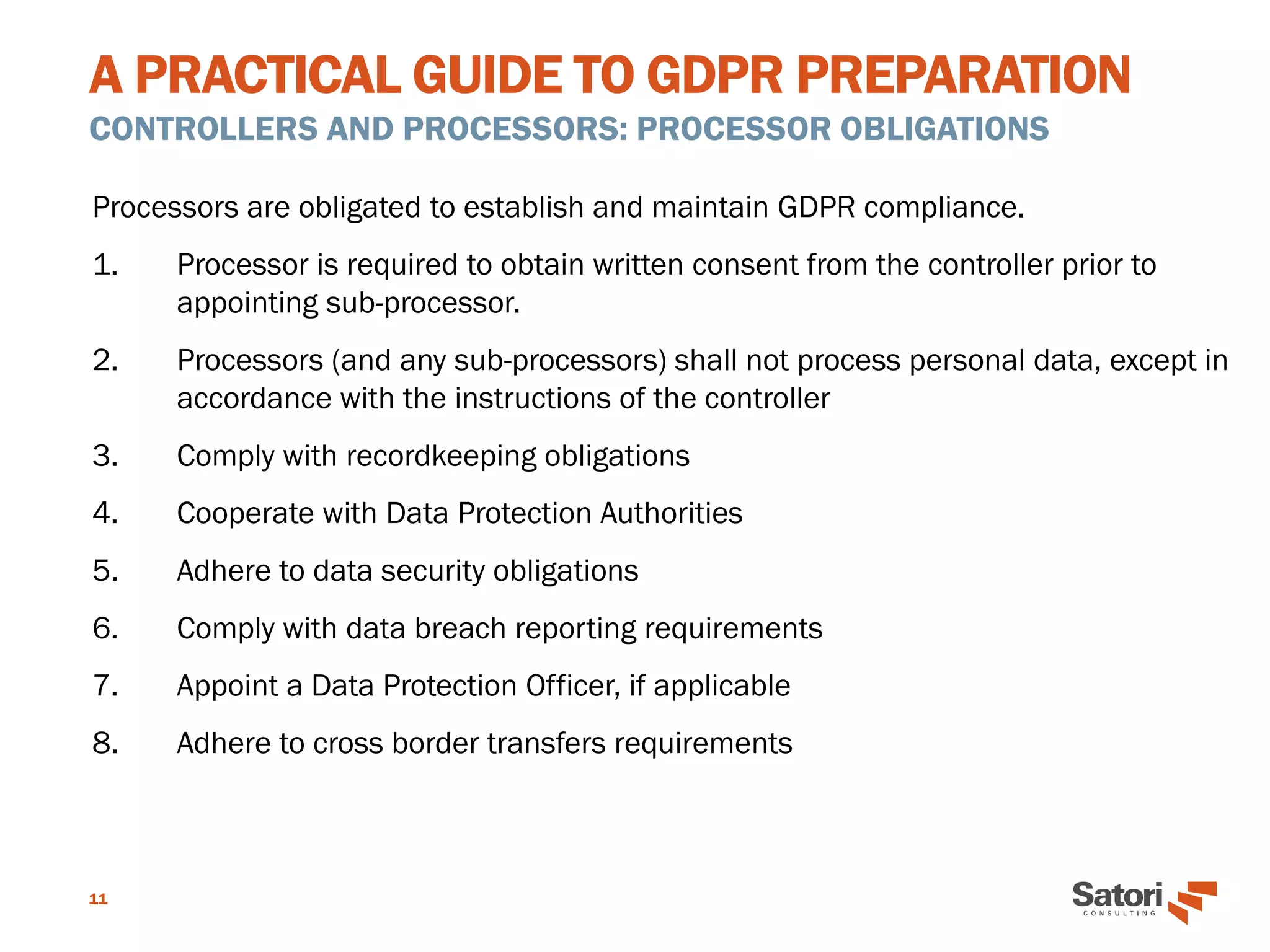 A PRACTICAL GUIDE TO GDPR PREPARATION
CONTROLLERS AND PROCESSORS: PROCESSOR OBLIGATIONS

Processors are obligated to establish and maintain GDPR compliance.

1. Processor is required to obtain written consent from the controller prior to appointing sub-processor.

2. Processors (and any sub-processors) shall not process personal data, except in accordance with the instructions of the controller

3. Comply with recordkeeping obligations

4. Cooperate with Data Protection Authorities

5. Adhere to data security obligations

6. Comply with data breach reporting requirements

7. Appoint a Data Protection Officer, if applicable

8. Adhere to cross border transfers requirements

11

Satori
CONSULTING